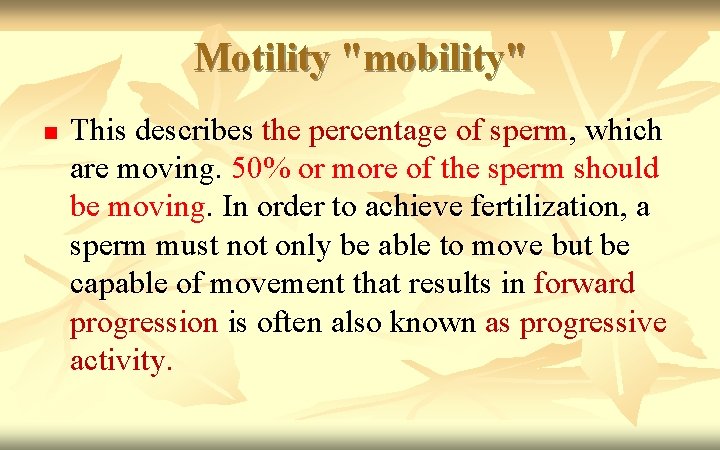 Motility "mobility"

This describes the percentage of sperm, which are moving. 50% or more of the sperm should be moving. In order to achieve fertilization, a sperm must not only be able to move but be capable of movement that results in forward progression is often also known as progressive activity.